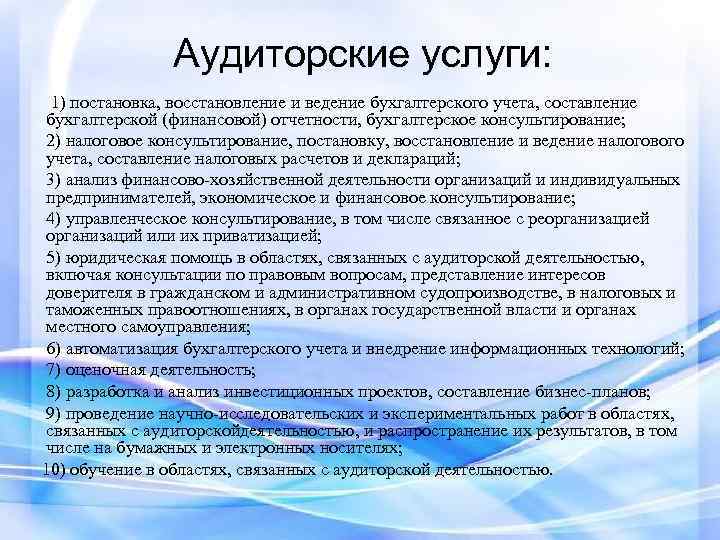 Аудиторские услуги:

1) постановка, восстановление и ведение бухгалтерского учета, составление бухгалтерской (финансовой) отчетности, бухгалтерское консультирование;

2) налоговое консультирование, постановку, восстановление и ведение налогового учета, составление налоговых расчетов и деклараций;

3) анализ финансово-хозяйственной деятельности организаций и индивидуальных предпринимателей, экономическое и финансовое консультирование;

4) управленческое консультирование, в том числе связанное с реорганизацией организаций или их приватизацией;

5) юридическая помощь в областях, связанных с аудиторской деятельностью, включая консультации по правовым вопросам, представление интересов доверителя в гражданском и административном судопроизводстве, в налоговых и таможенных правоотношениях, в органах государственной власти и органах местного самоуправления;

6) автоматизация бухгалтерского учета и внедрение информационных технологий;

7) оценочная деятельность;

8) разработка и анализ инвестиционных проектов, составление бизнес-планов;

9) проведение научно-исследовательских и экспериментальных работ в областях, связанных с аудиторскойдеятельностью, и распространение их результатов, в том числе на бумажных и электронных носителях;

10) обучение в областях, связанных с аудиторской деятельностью.